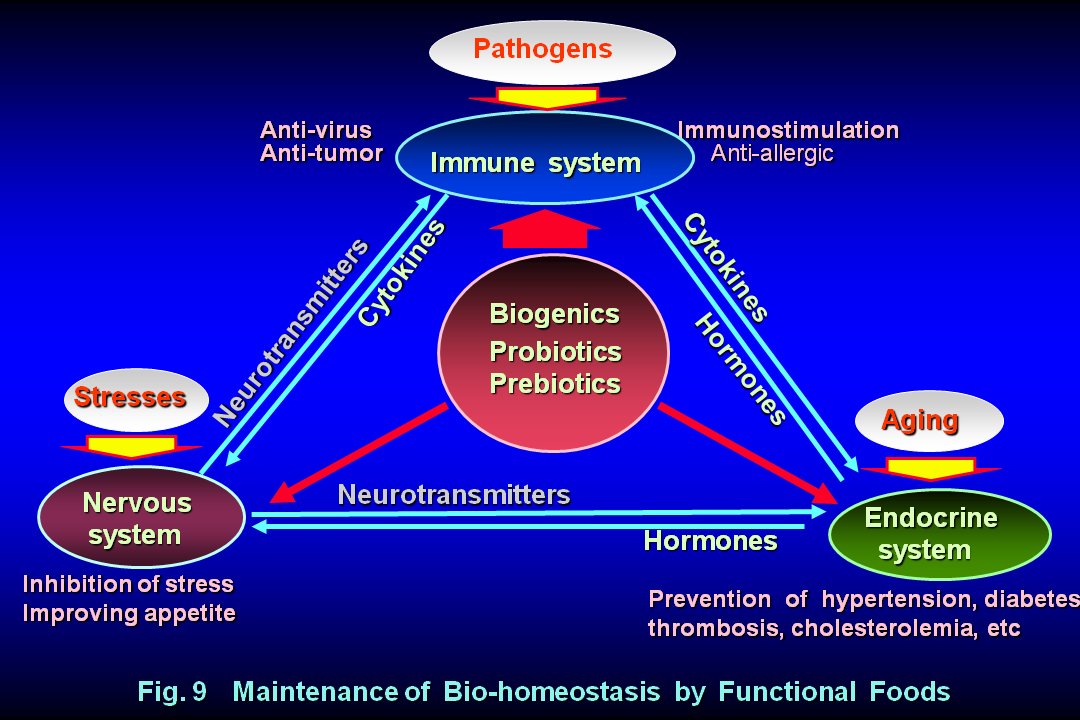 Pathogens

Anti-virus
Anti-tumor

Immune system

Immunostimulation
Anti-allergic

Neurotransmitters

Cytokines

Cytokines

Hormones

Biogenics
Probiotics
Prebiotics

Stresses

Aging

Nervous system

Neurotransmitters

Hormones

Endocrine system

Inhibition of stress
Improving appetite

Prevention of hypertension, diabetes
thrombosis, cholesterolemia, etc

Fig. 9 Maintenance of Bio-homeostasis by Functional Foods